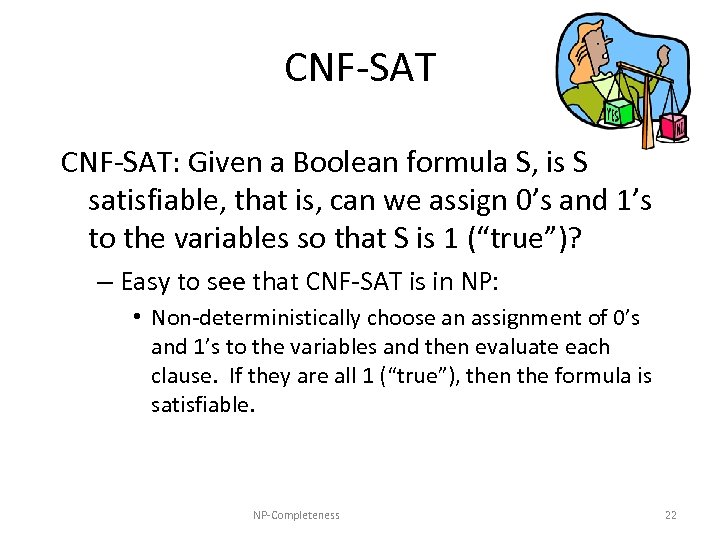 CNF-SAT

YES NO

CNF-SAT: Given a Boolean formula S, is S satisfiable, that is, can we assign 0’s and 1’s to the variables so that S is 1 (“true”)?

– Easy to see that CNF-SAT is in NP:

• Non-deterministically choose an assignment of 0’s and 1’s to the variables and then evaluate each clause. If they are all 1 (“true”), then the formula is satisfiable.

NP-Completeness

22